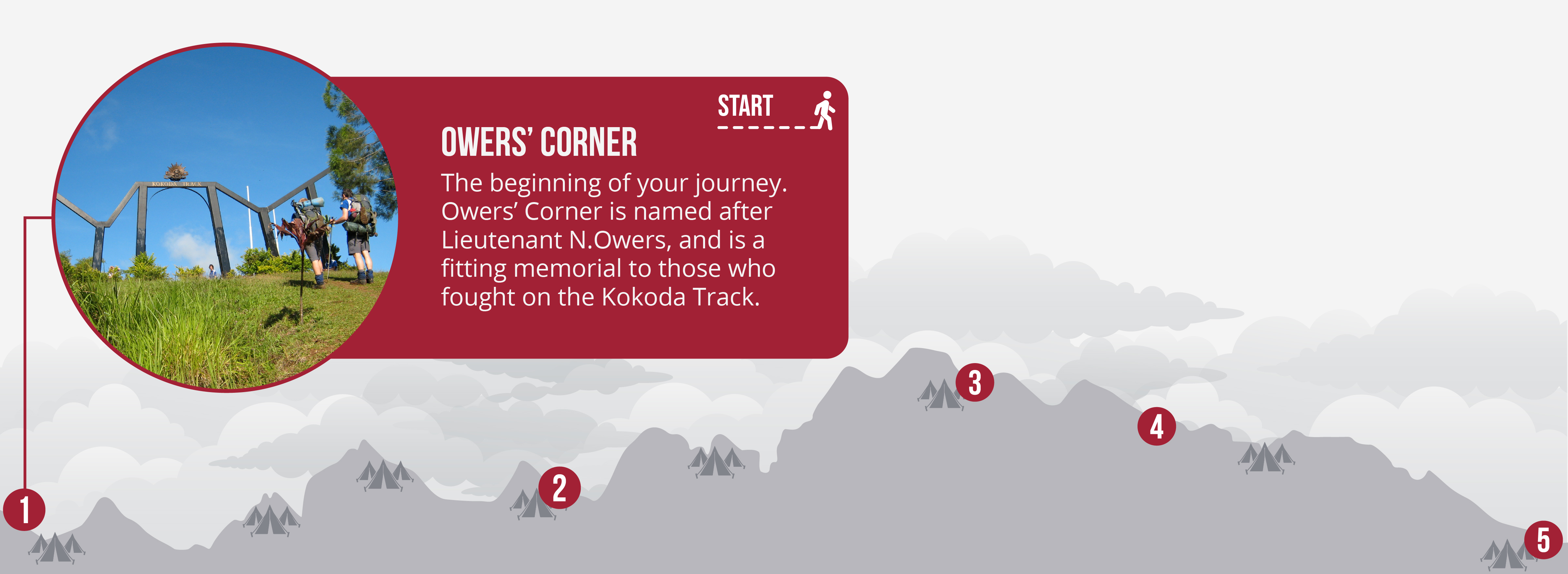 KOKODA TRACK

START

OWERS' CORNER

The beginning of your journey. Owers' Corner is named after Lieutenant N.Owers, and is a fitting memorial to those who fought on the Kokoda Track.

1

2

3

4

5